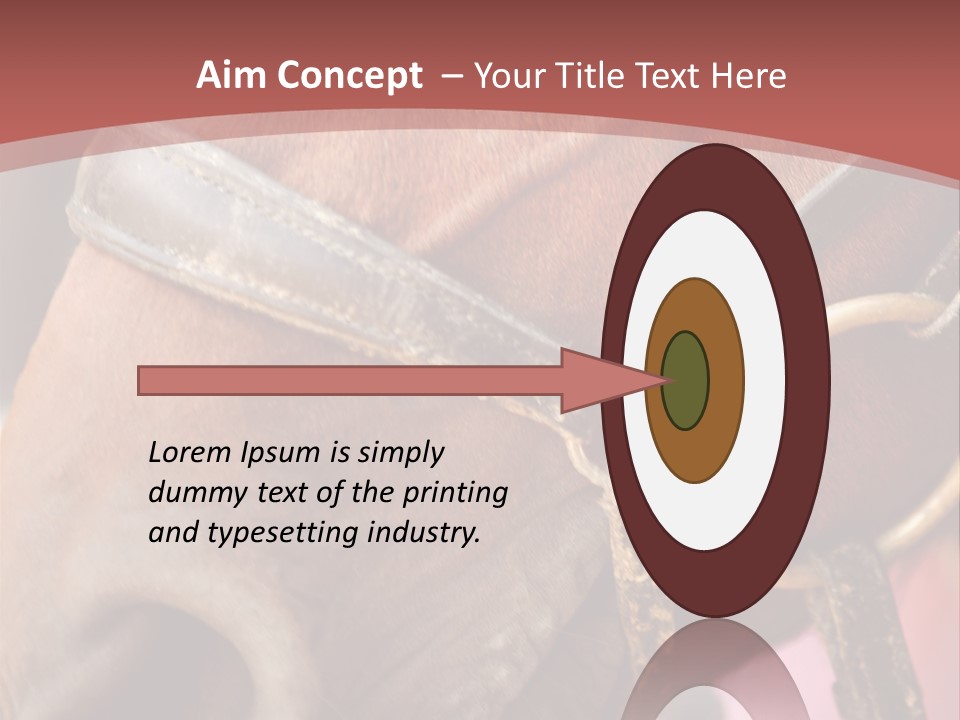 Aim Concept – Your Title Text Here

Lorem Ipsum is simply dummy text of the printing and typesetting industry.